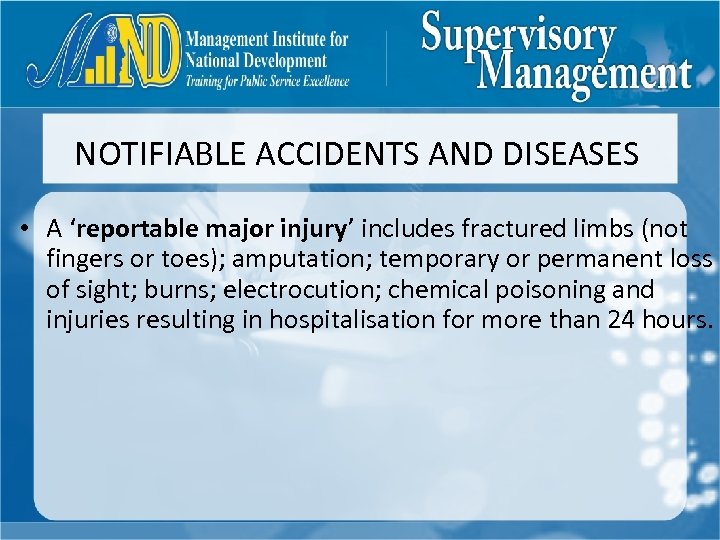 MIND
Management Institute for National Development
Training for Public Service Excellence

Supervisory Management

NOTIFIABLE ACCIDENTS AND DISEASES

• A ‘reportable major injury’ includes fractured limbs (not fingers or toes); amputation; temporary or permanent loss of sight; burns; electrocution; chemical poisoning and injuries resulting in hospitalisation for more than 24 hours.